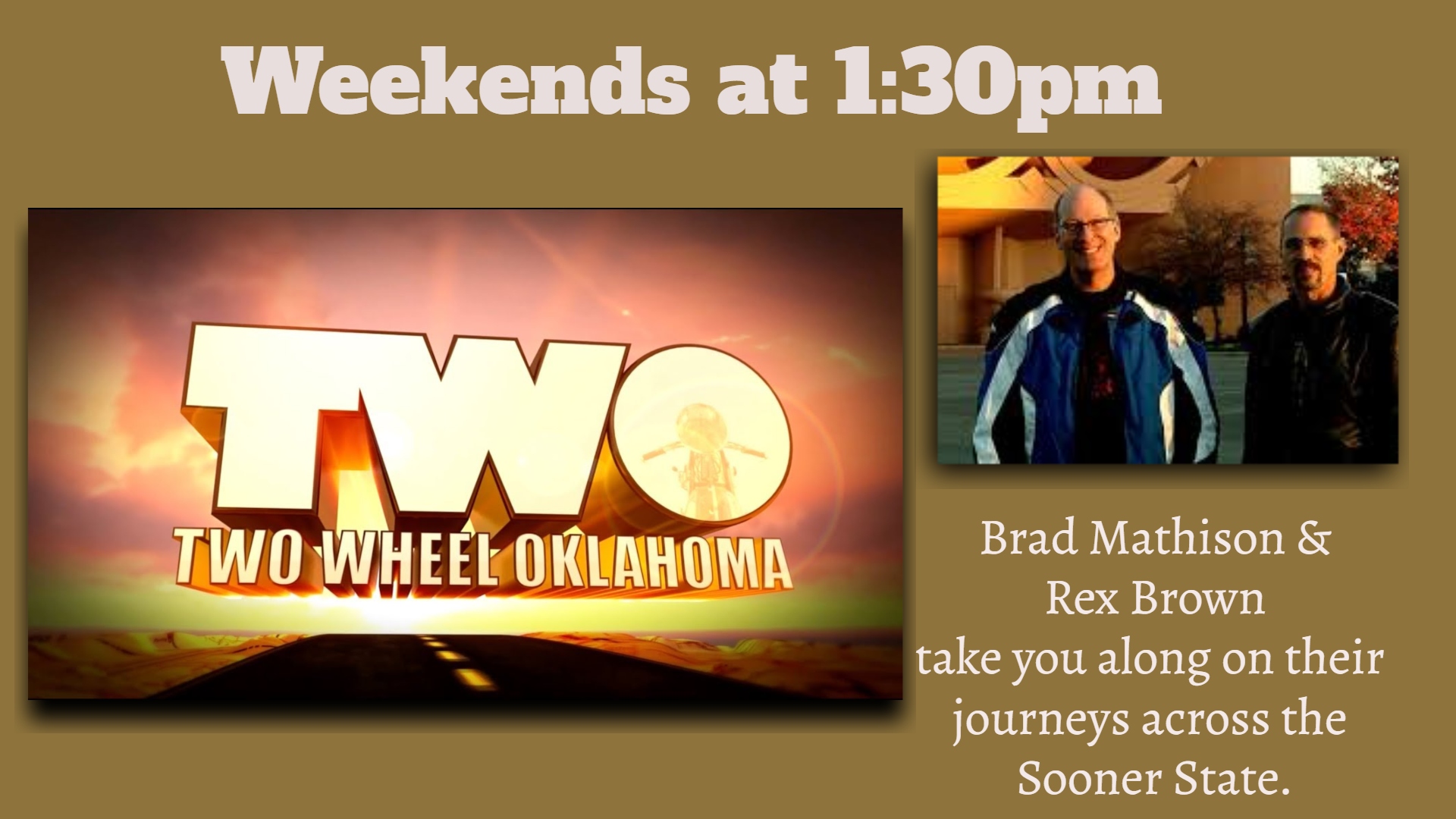 Weekends at 1:30pm

TWO
TWO WHEEL OKLAHOMA

Brad Mathison & Rex Brown take you along on their journeys across the Sooner State.